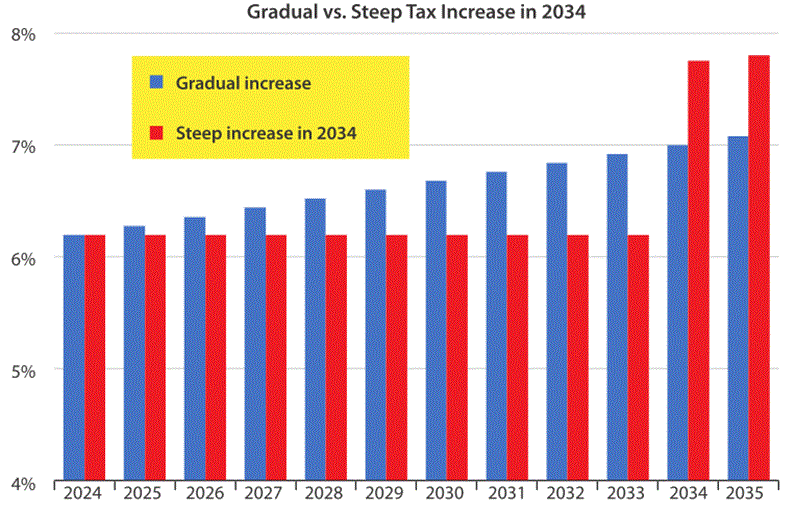 Gradual vs. Steep Tax Increase in 2034

Gradual increase

Steep increase in 2034

8%
7%
6%
5%
4%

2024 2025 2026 2027 2028 2029 2030 2031 2032 2033 2034 2035